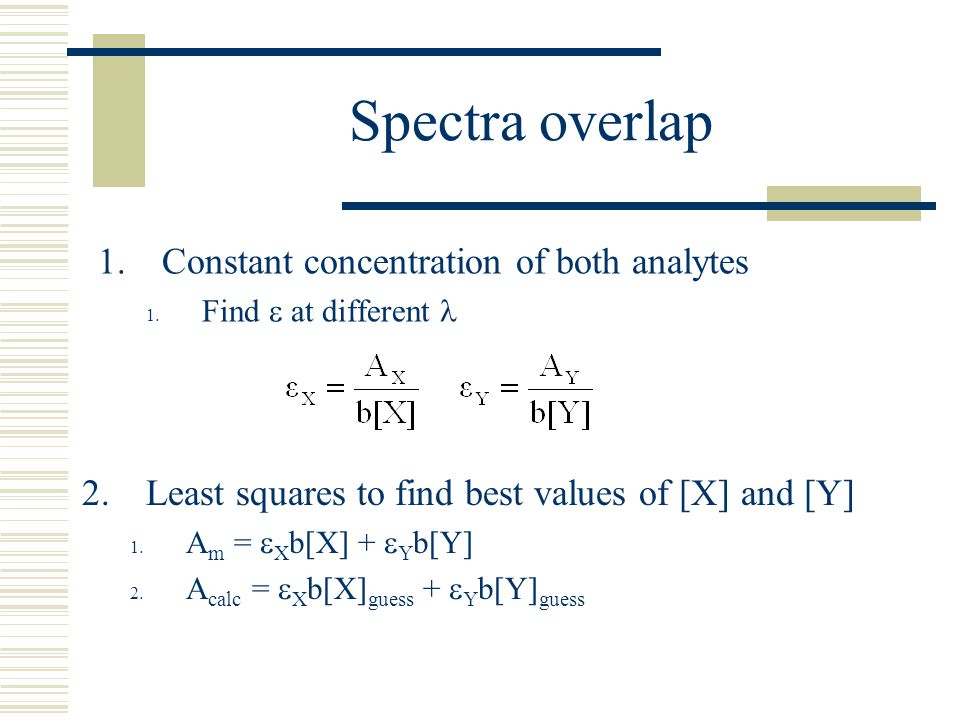 Spectra overlap

1. Constant concentration of both analytes

1. Find $\varepsilon$ at different $\lambda$

$\varepsilon_X = \frac{A_X}{b[X]}$ $\varepsilon_Y = \frac{A_Y}{b[Y]}$

2. Least squares to find best values of [X] and [Y]

1. $A_m = \varepsilon_X b[X] + \varepsilon_Y b[Y]$

2. $A_{calc} = \varepsilon_X b[X]_{guess} + \varepsilon_Y b[Y]_{guess}$